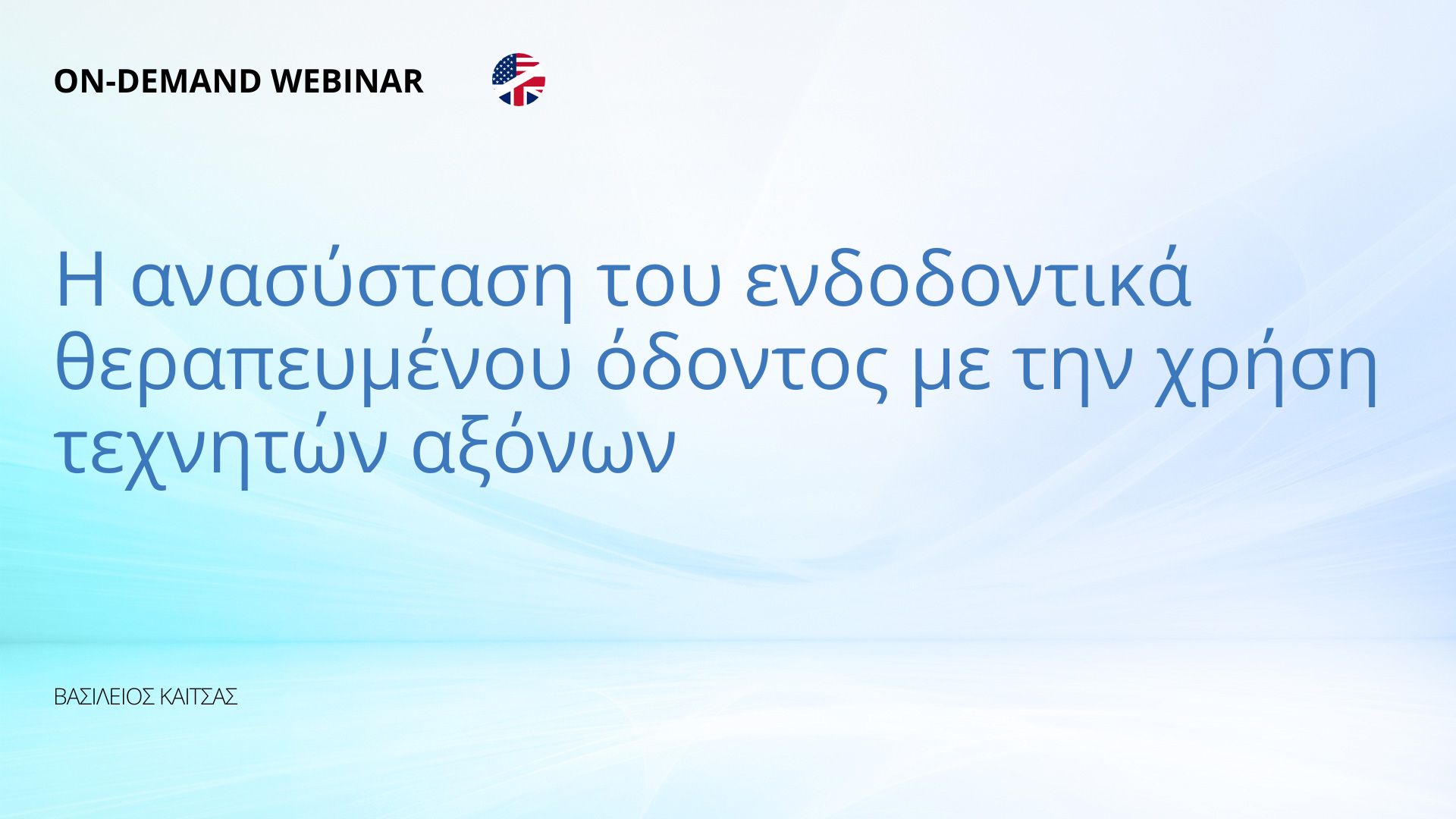 ON-DEMAND WEBINAR

Η ανασύσταση του ενδοδοντικά θεραπευμένου όδοντος με την χρήση τεχνητών αξόνων

ΒΑΣΙΛΕΙΟΣ ΚΑΙΤΣΑΣ